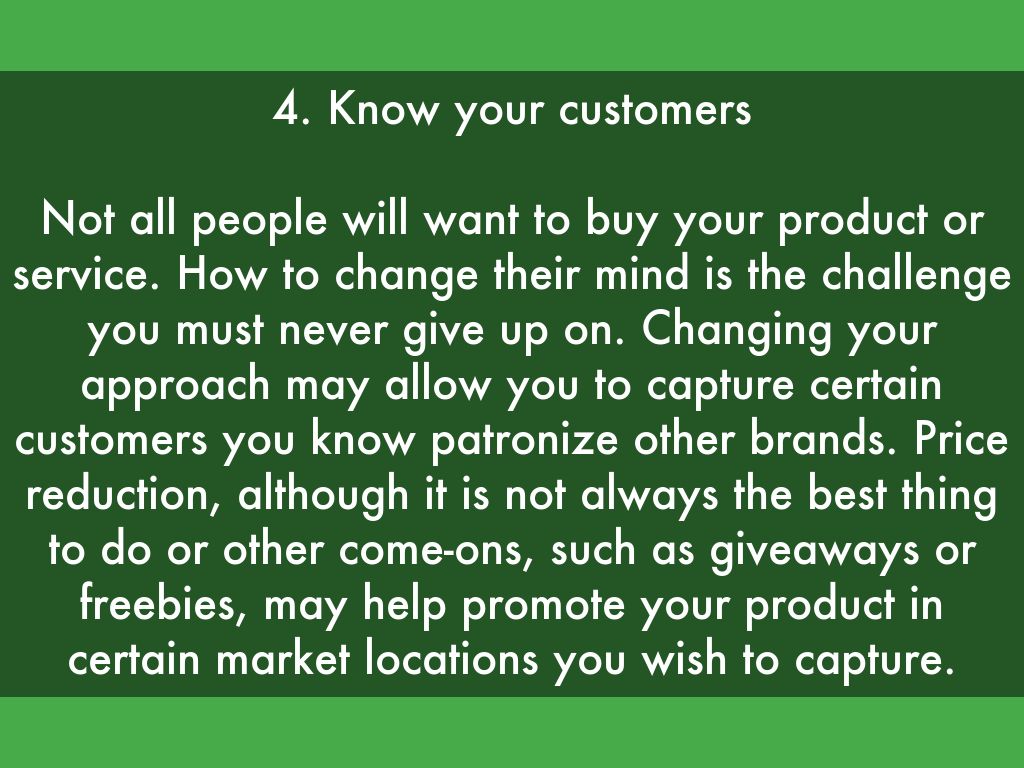 4. Know your customers

Not all people will want to buy your product or service. How to change their mind is the challenge you must never give up on. Changing your approach may allow you to capture certain customers you know patronize other brands. Price reduction, although it is not always the best thing to do or other come-ons, such as giveaways or freebies, may help promote your product in certain market locations you wish to capture.